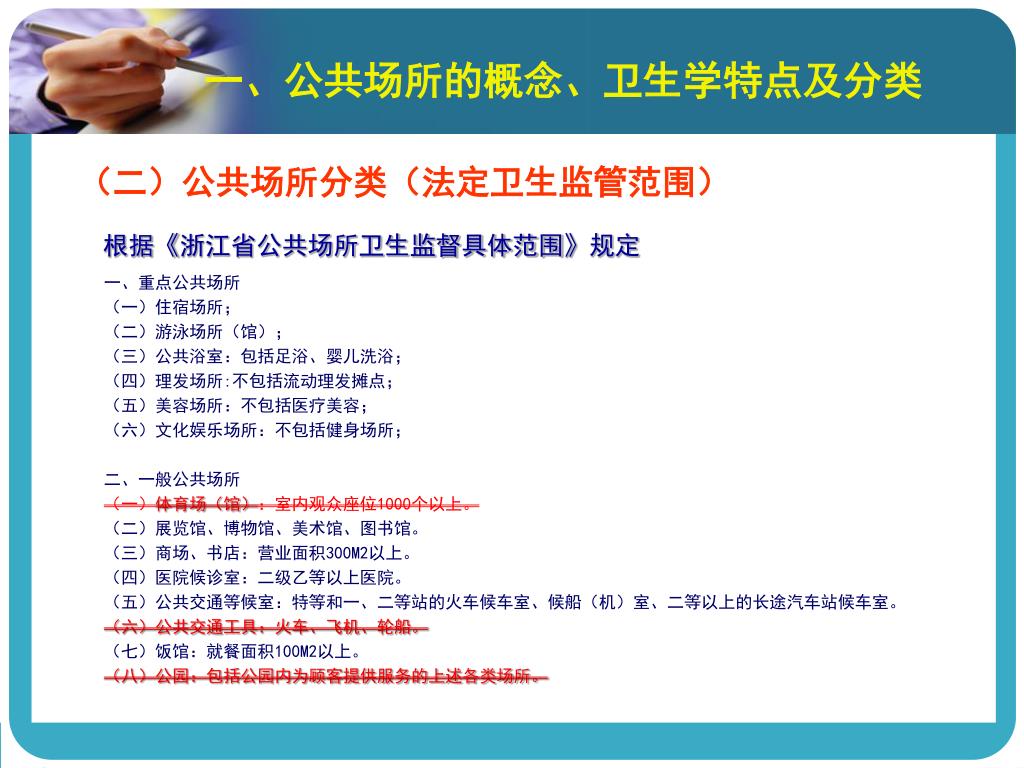 一、公共场所的概念、卫生学特点及分类

（二）公共场所分类（法定卫生监管范围）

根据《浙江省公共场所卫生监督具体范围》规定

一、重点公共场所
（一）住宿场所；
（二）游泳场所（馆）；
（三）公共浴室：包括足浴、婴儿洗浴；
（四）理发场所:不包括流动理发摊点；
（五）美容场所：不包括医疗美容；
（六）文化娱乐场所：不包括健身场所；

二、一般公共场所
~~（一）体育场（馆）：室内观众座位1000个以上。~~
（二）展览馆、博物馆、美术馆、图书馆。
（三）商场、书店：营业面积300M2以上。
（四）医院候诊室：二级乙等以上医院。
（五）公共交通等候室：特等和一、二等站的火车候车室、候船（机）室、二等以上的长途汽车站候车室。
~~（六）公共交通工具：火车、飞机、轮船。~~
（七）饭馆：就餐面积100M2以上。
~~（八）公园：包括公园内为顾客提供服务的上述各类场所。~~